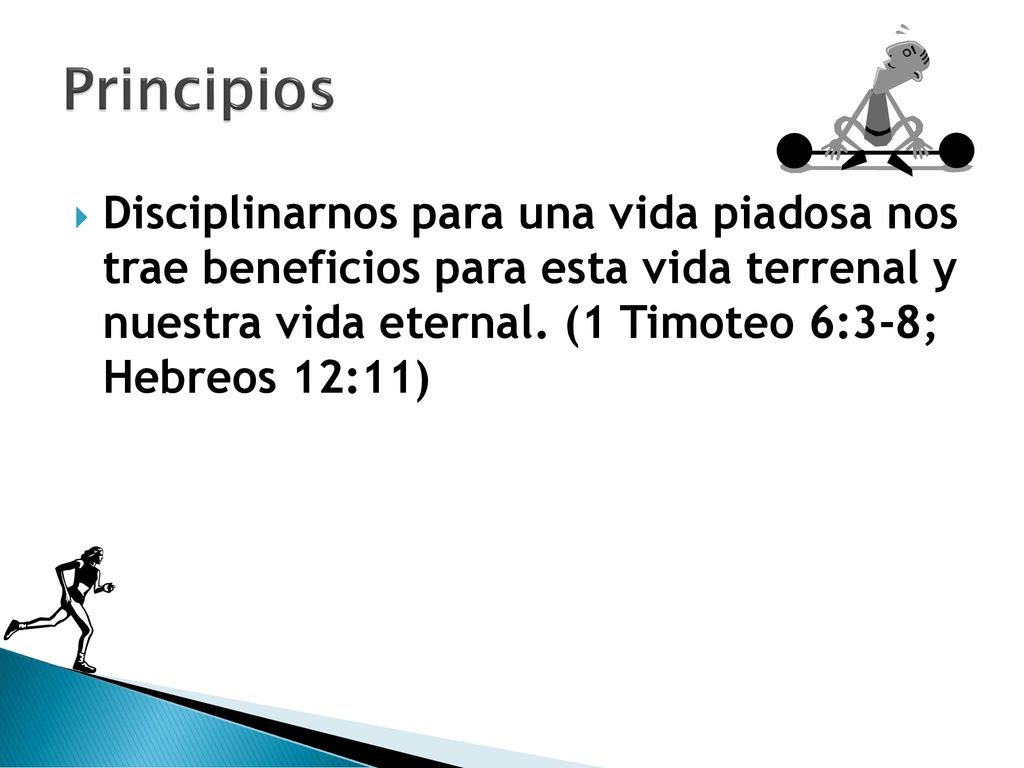 Principios

Disciplinarnos para una vida piadosa nos trae beneficios para esta vida terrenal y nuestra vida eternal. (1 Timoteo 6:3-8; Hebreos 12:11)